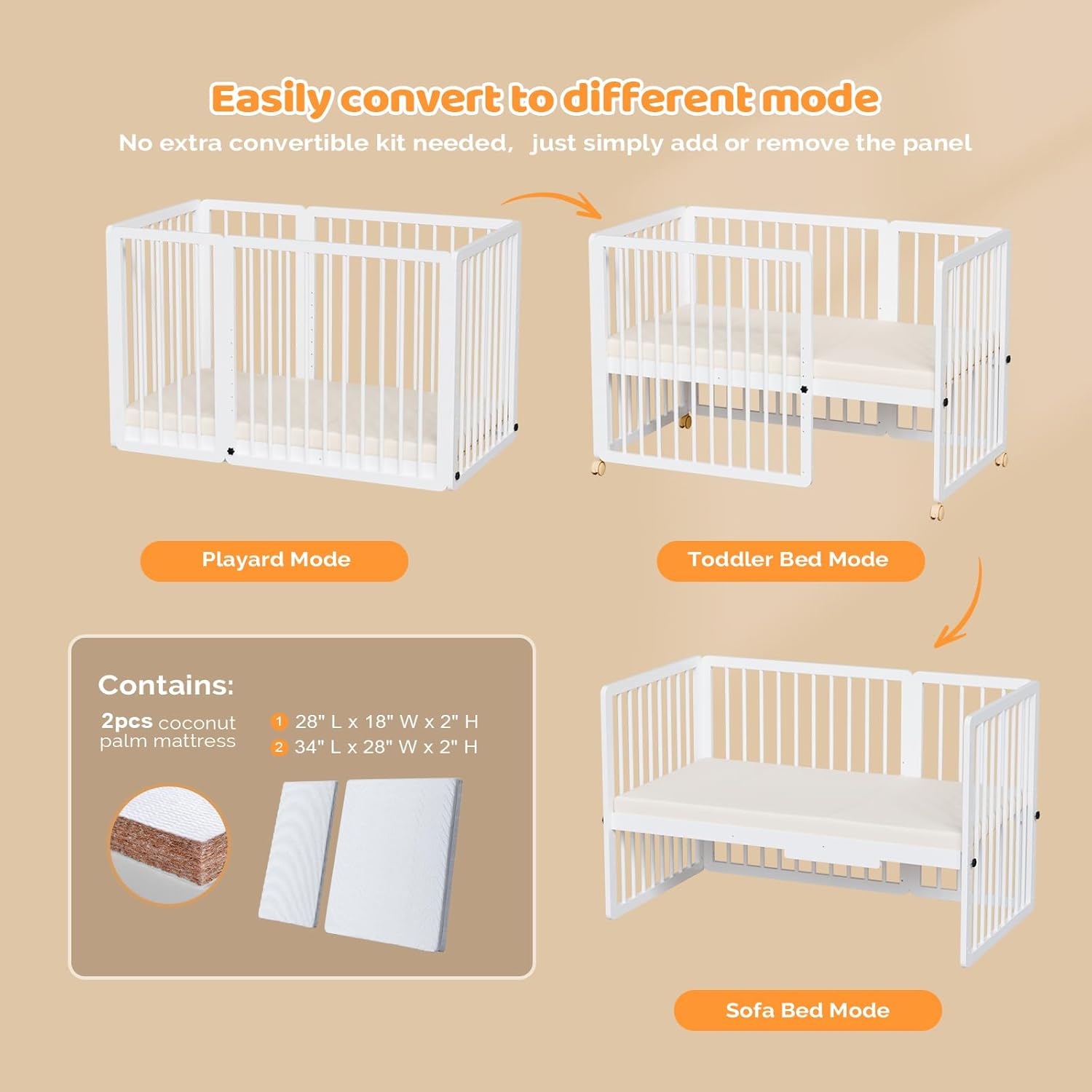 Easily convert to different mode

No extra convertible kit needed, just simply add or remove the panel

Playard Mode

Toddler Bed Mode

Contains:

2pcs coconut palm mattress

1 28" L x 18" W x 2" H
2 34" L x 28" W x 2" H

Sofa Bed Mode